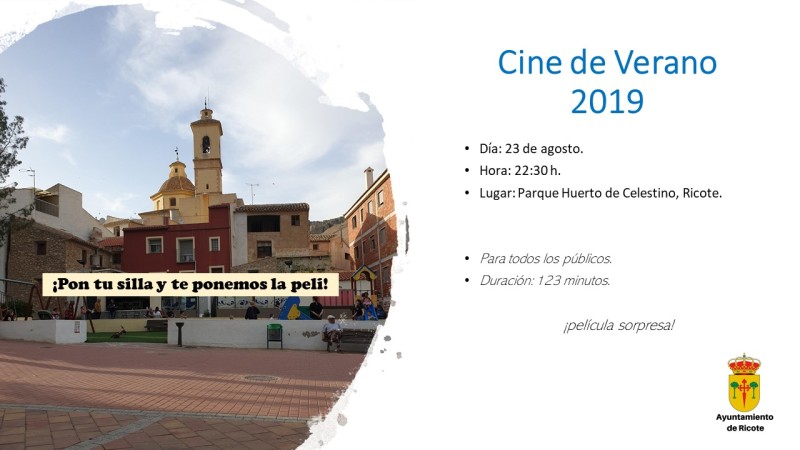 ¡Pon tu silla y te ponemos la peli!

Cine de Verano
2019

• Día: 23 de agosto.
• Hora: 22:30 h.
• Lugar: Parque Huerto de Celestino, Ricote.

• Para todos los públicos.
• Duración: 123 minutos.

¡película sorpresa!

Ayuntamiento de Ricote